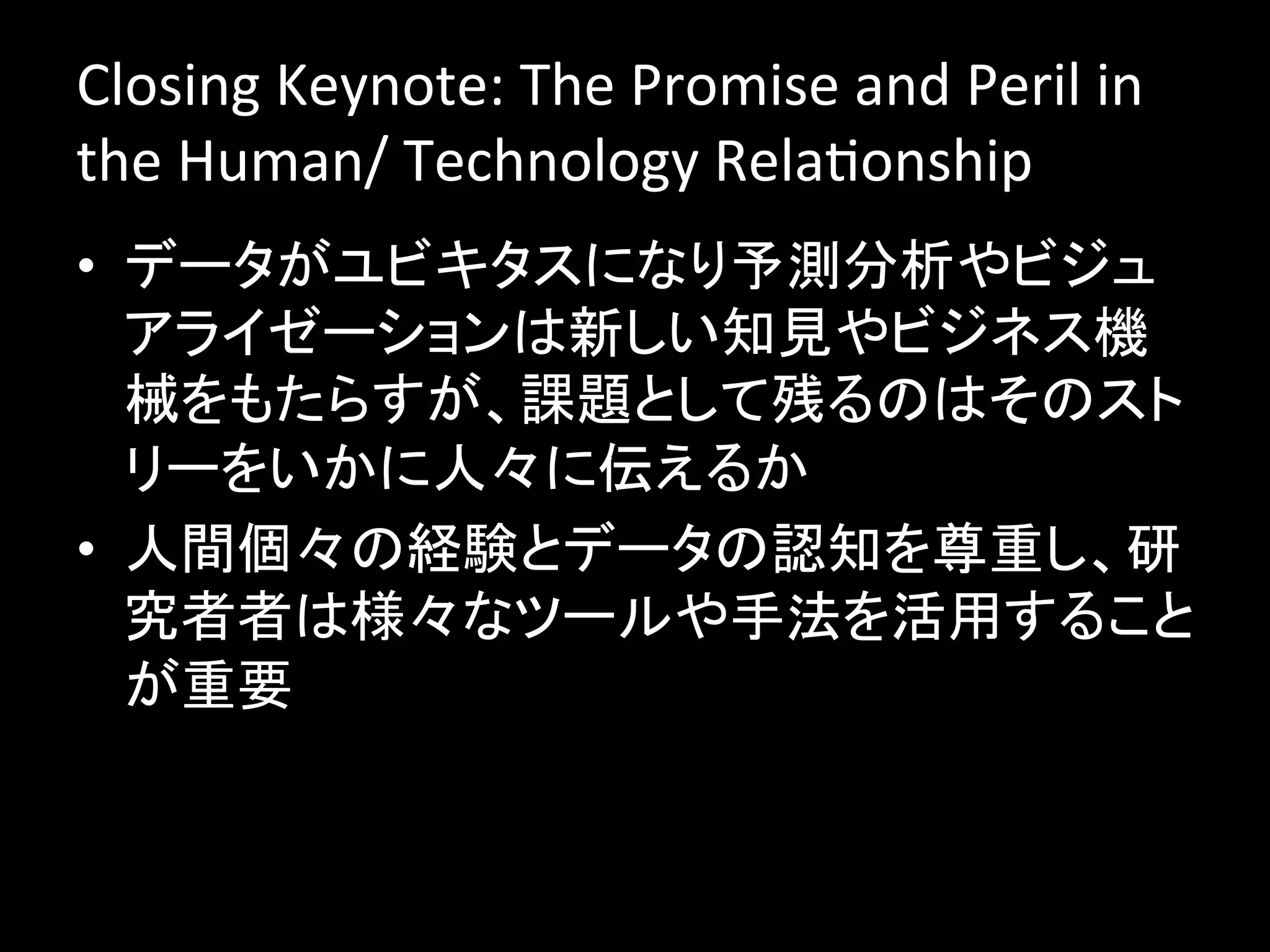 Closing Keynote: The Promise and Peril in the Human/ Technology Relationship

• データがユビキタスになり予測分析やビジュアライゼーションは新しい知見やビジネス機械をもたらすが、課題として残るのはそのストリーをいかに人々に伝えるか

• 人間個々の経験とデータの認知を尊重し、研究者者は様々なツールや手法を活用することが重要